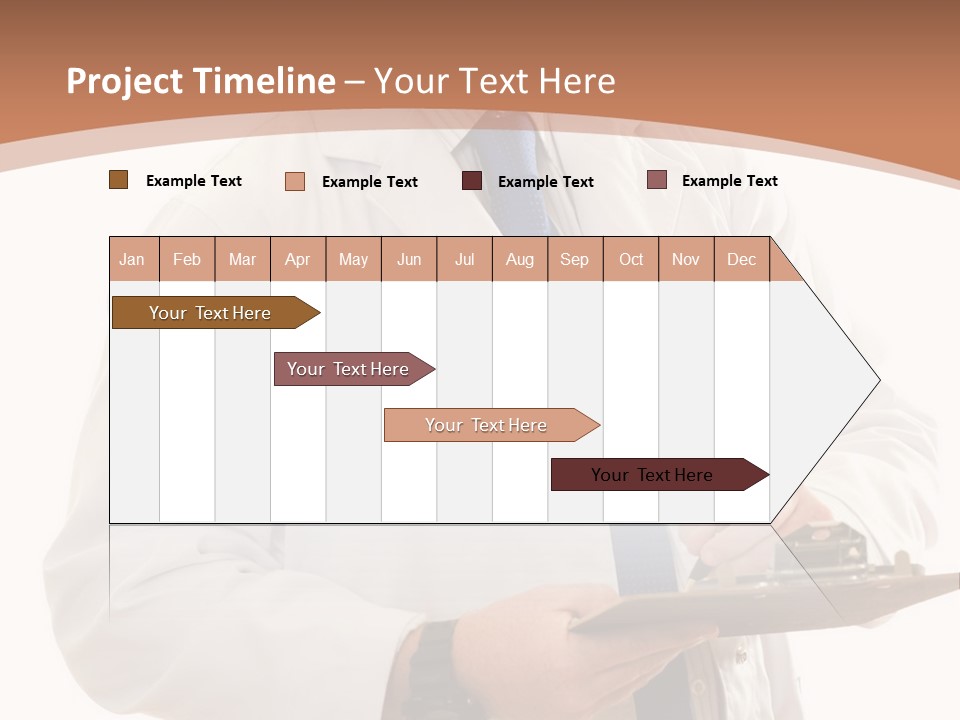 Project Timeline – Your Text Here

Example Text
Example Text
Example Text
Example Text

| Jan | Feb | Mar | Apr | May | Jun | Jul | Aug | Sep | Oct | Nov | Dec |
|---|---|---|---|---|---|---|---|---|---|---|---|

Your Text Here

Your Text Here

Your Text Here

Your Text Here